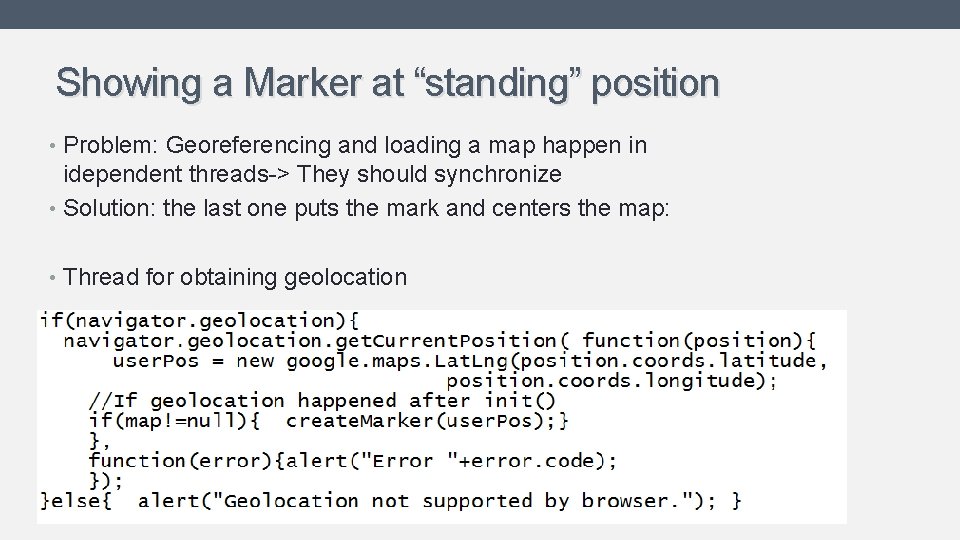 Showing a Marker at “standing” position

• Problem: Georeferencing and loading a map happen in idependent threads-> They should synchronize
• Solution: the last one puts the mark and centers the map:

• Thread for obtaining geolocation

if(navigator.geolocation){
  navigator.geolocation.getCurrentPosition( function(position){
      userPos = new google.maps.LatLng(position.coords.latitude,
                                       position.coords.longitude);
    //If geolocation happened after init()
    if(map!=null){  createMarker(userPos);}
    },
    function(error){alert("Error "+error.code);
    });
}else{  alert("Geolocation not supported by browser."); }